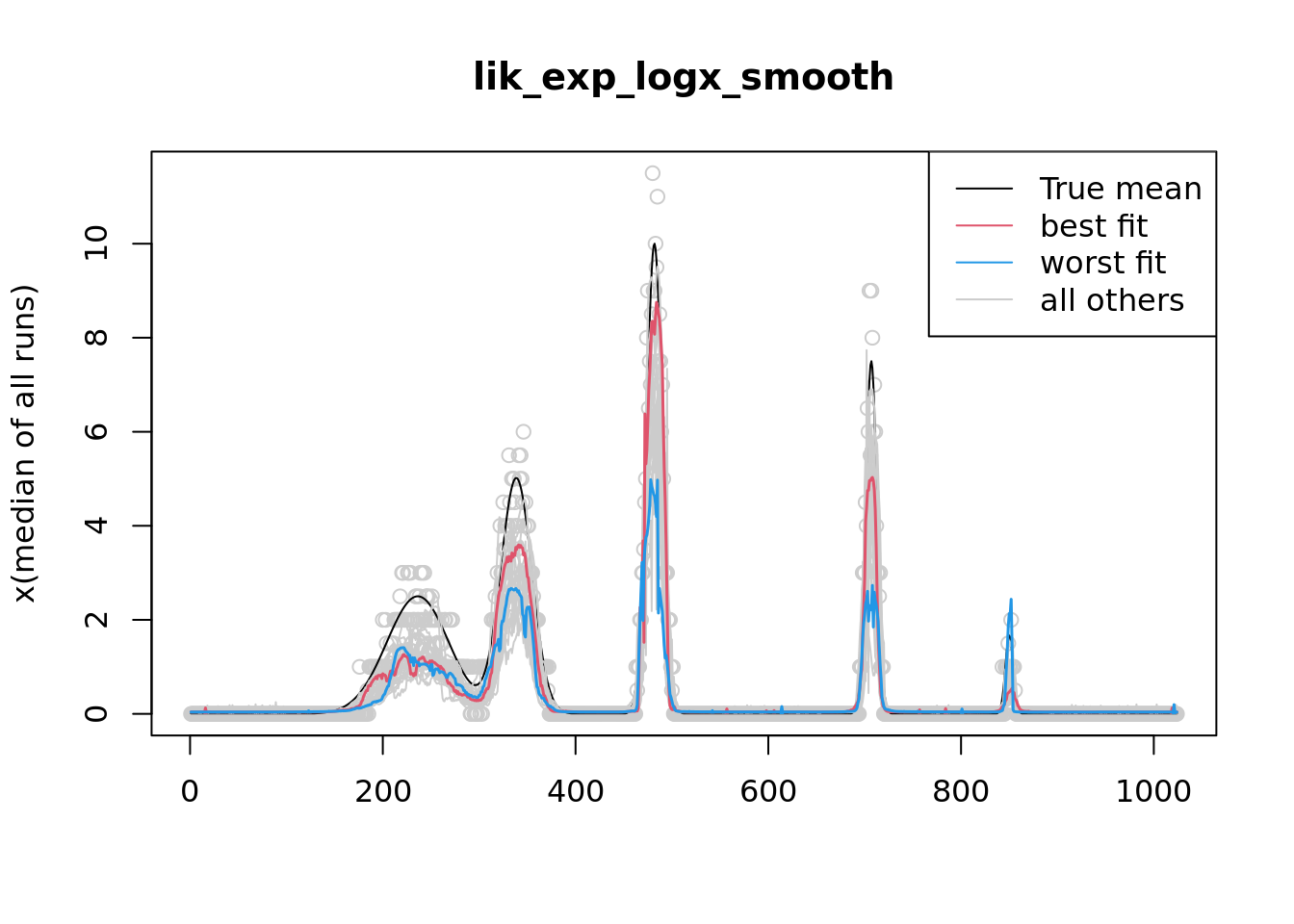 lik_exp_logx_smooth

True mean
best fit
worst fit
all others

x(median of all runs)

0
2
4
6
8
10

0
200
400
600
800
1000